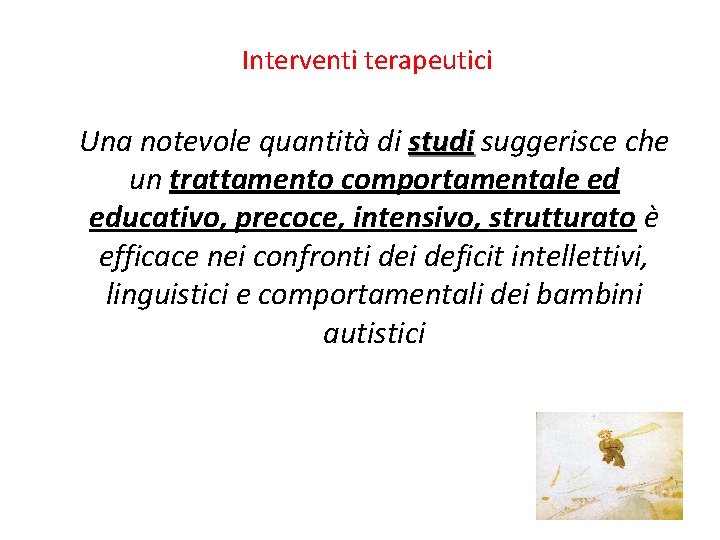 Interventi terapeutici

Una notevole quantità di studi suggerisce che un trattamento comportamentale ed educativo, precoce, intensivo, strutturato è efficace nei confronti dei deficit intellettivi, linguistici e comportamentali dei bambini autistici